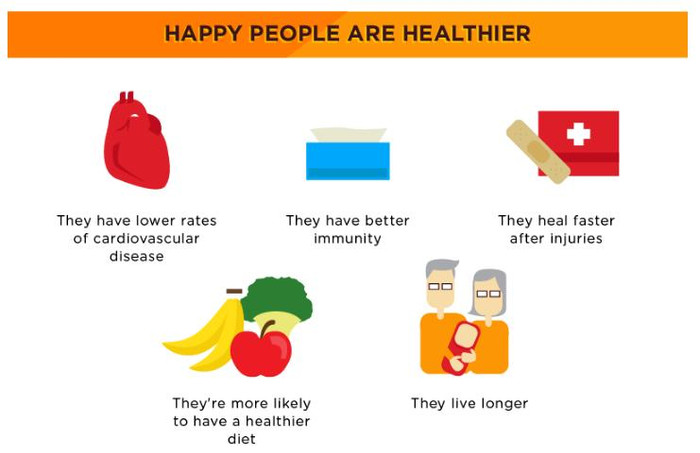 HAPPY PEOPLE ARE HEALTHIER

They have lower rates of cardiovascular disease

They have better immunity

They heal faster after injuries

They're more likely to have a healthier diet

They live longer